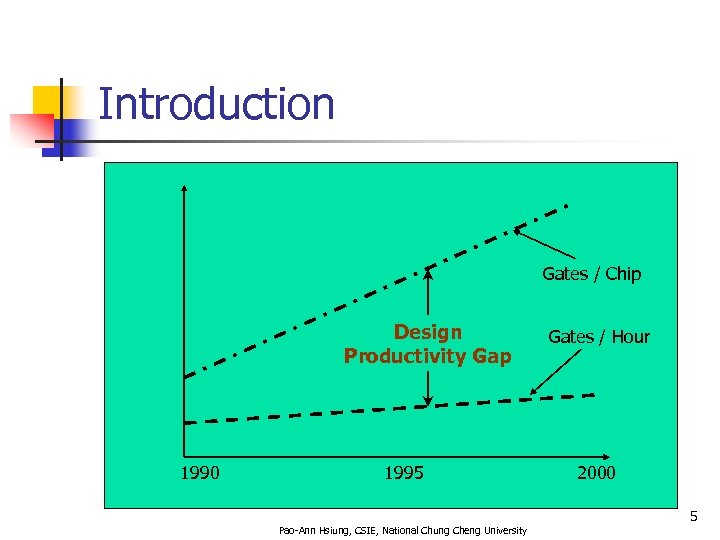 Introduction

Gates / Chip

Design Productivity Gap

Gates / Hour

1990

1995

2000

5

Pao-Ann Hsiung, CSIE, National Chung Cheng University